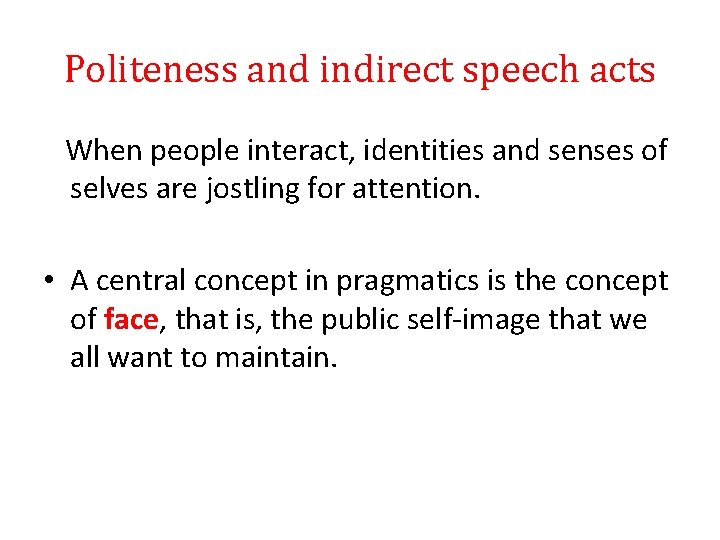 Politeness and indirect speech acts

When people interact, identities and senses of selves are jostling for attention.

• A central concept in pragmatics is the concept of face, that is, the public self-image that we all want to maintain.